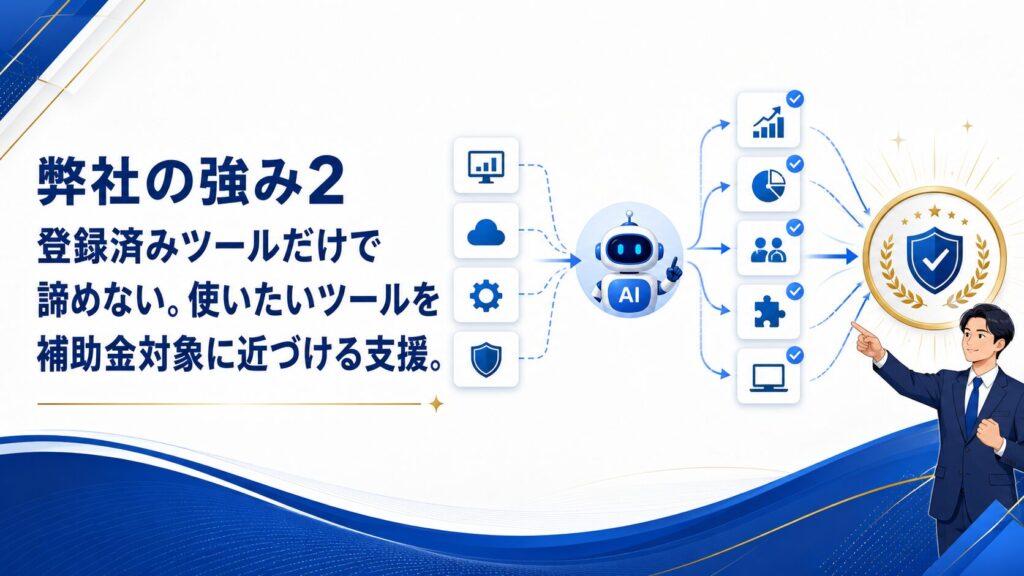 弊社の強み2

登録済みツールだけで諦めない。使いたいツールを補助金対象に近づける支援。

AI